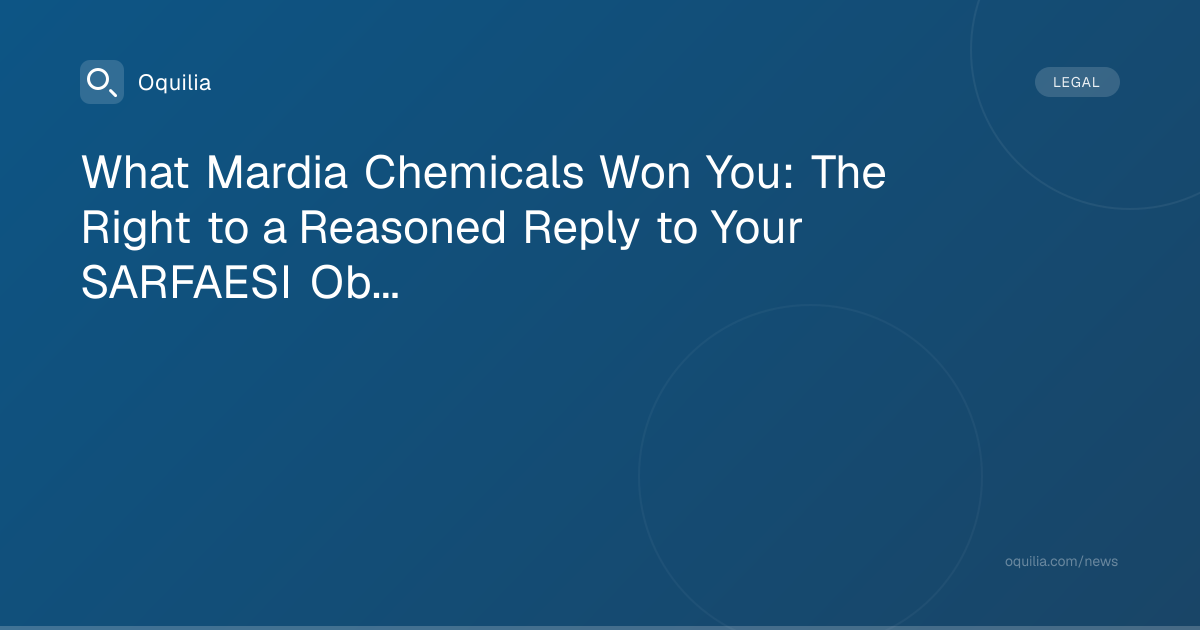 Oquilia

LEGAL

What Mardia Chemicals Won You: The Right to a Reasoned Reply to Your SARFAESI Ob...

oquilia.com/news